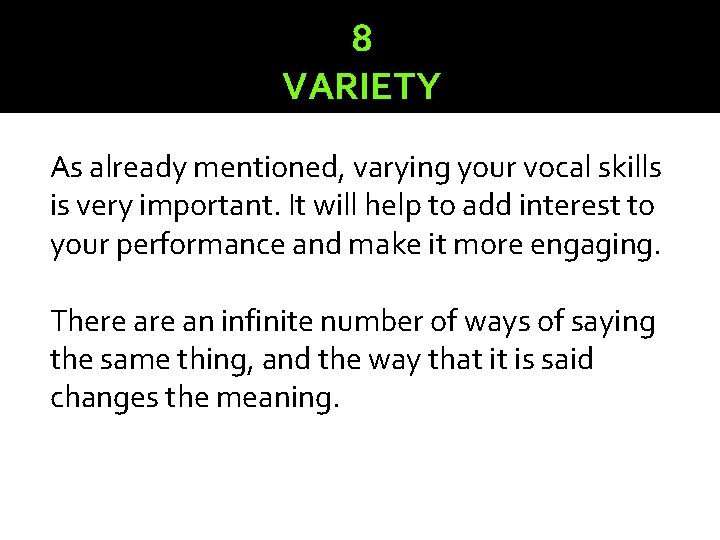 8
VARIETY

As already mentioned, varying your vocal skills is very important. It will help to add interest to your performance and make it more engaging.

There are an infinite number of ways of saying the same thing, and the way that it is said changes the meaning.